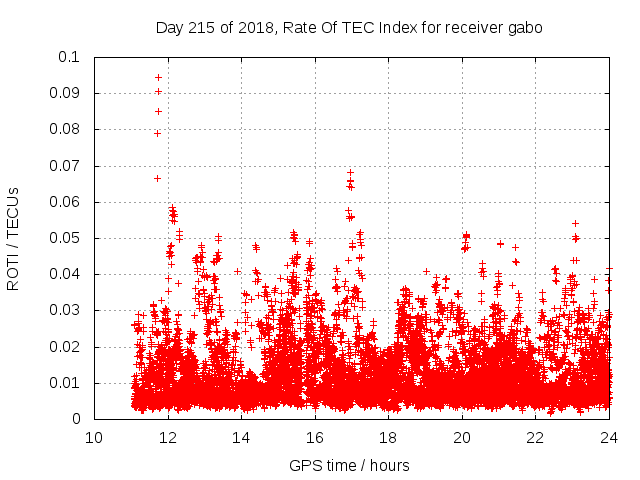 Day 215 of 2018, Rate Of TEC Index for receiver gabo

ROTI / TECUs

0.1
0.09
0.08
0.07
0.06
0.05
0.04
0.03
0.02
0.01
0

10 12 14 16 18 20 22 24

GPS time / hours